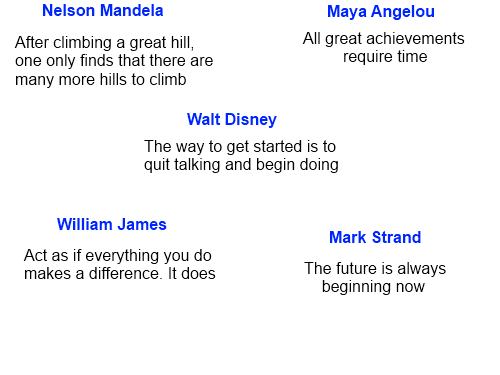 Nelson Mandela

After climbing a great hill, one only finds that there are many more hills to climb

Maya Angelou

All great achievements require time

Walt Disney

The way to get started is to quit talking and begin doing

William James

Act as if everything you do makes a difference. It does

Mark Strand

The future is always beginning now